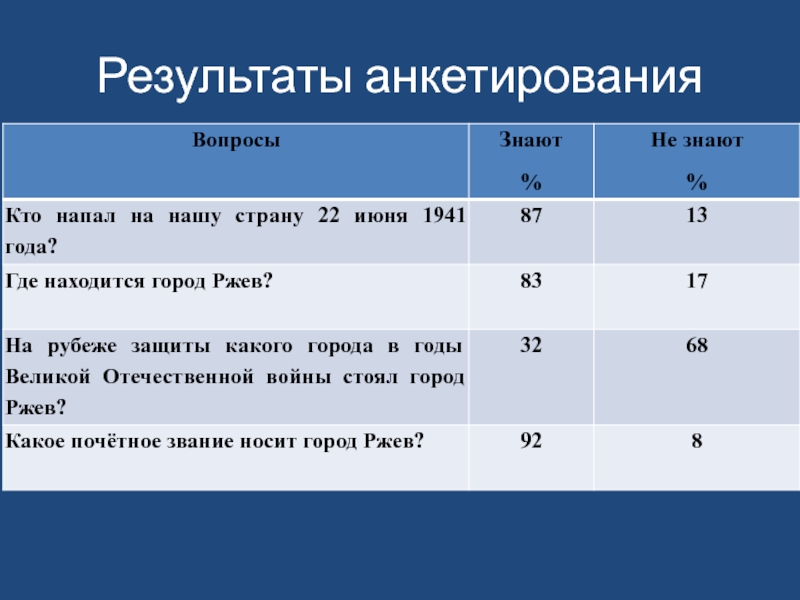 Результаты анкетирования

| Вопросы | Знают % | Не знают % |
|---|---|---|
| Кто напал на нашу страну 22 июня 1941 года? | 87 | 13 |
| Где находится город Ржев? | 83 | 17 |
| На рубеже защиты какого города в годы Великой Отечественной войны стоял город Ржев? | 32 | 68 |
| Какое почётное звание носит город Ржев? | 92 | 8 |